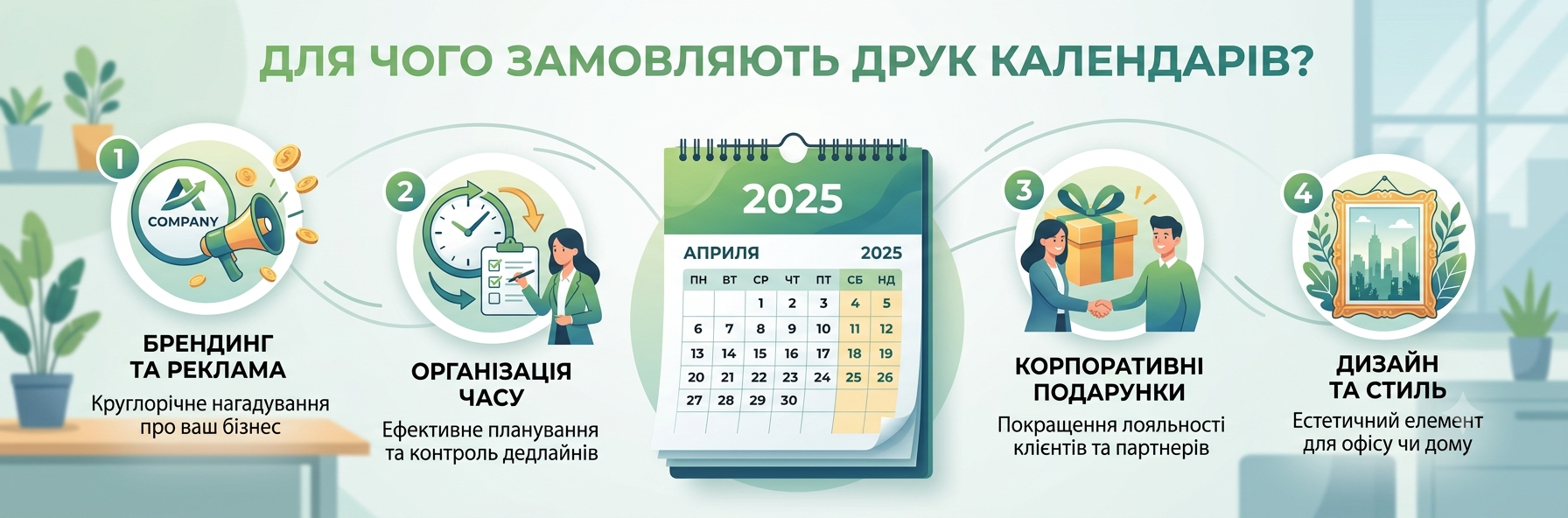 ДЛЯ ЧОГО ЗАМОВЛЯЮТЬ ДРУК КАЛЕНДАРІВ?

1

COMPANY

БРЕНДИНГ ТА РЕКЛАМА

Круглорічне нагадування про ваш бізнес

2

ОРГАНІЗАЦІЯ ЧАСУ

Ефективне планування та контроль дедлайнів

2025

АПРИЛЯ 2025

| ПН | ВТ | СР | ЧТ | ПТ | СБ | НД |
|---|---|---|---|---|---|---|
| | | 1 | 2 | 3 | 4 | 5 |
| 6 | 7 | 8 | 9 | 10 | 11 | 12 |
| 13 | 14 | 15 | 16 | 17 | 18 | 19 |
| 20 | 21 | 22 | 23 | 24 | 25 | 26 |
| 27 | 28 | 29 | 30 | | | |

3

КОРПОРАТИВНІ ПОДАРУНКИ

Покращення лояльності клієнтів та партнерів

4

ДИЗАЙН ТА СТИЛЬ

Естетичний елемент для офісу чи дому